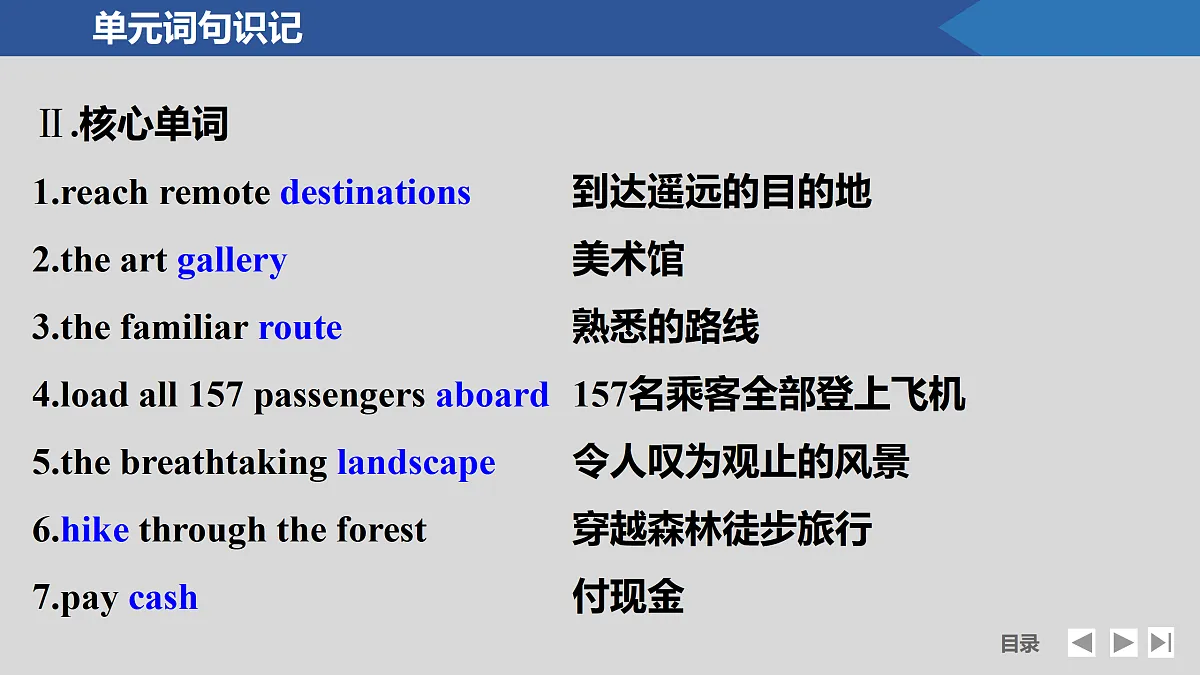 单元词句识记

Ⅱ.核心单词

1.reach remote destinations 到达遥远的目的地

2.the art gallery 美术馆

3.the familiar route 熟悉的路线

4.load all 157 passengers aboard 157名乘客全部登上飞机

5.the breathtaking landscape 令人叹为观止的风景

6.hike through the forest 穿越森林徒步旅行

7.pay cash 付现金

目录